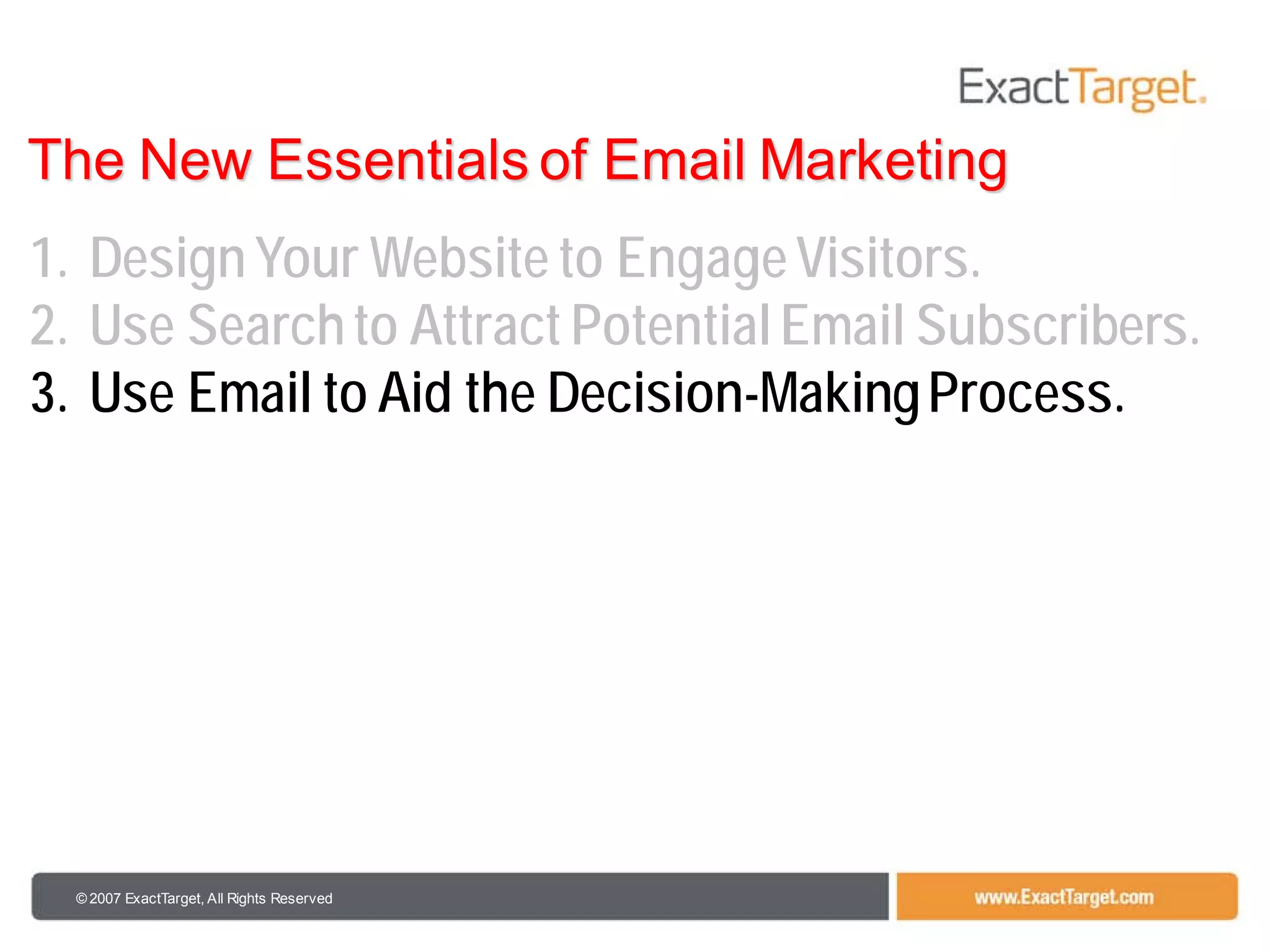 ExactTarget.

The New Essentials of Email Marketing

1. Design Your Website to Engage Visitors.
2. Use Search to Attract Potential Email Subscribers.
3. Use Email to Aid the Decision-Making Process.

© 2007 ExactTarget, All Rights Reserved

www.ExactTarget.com